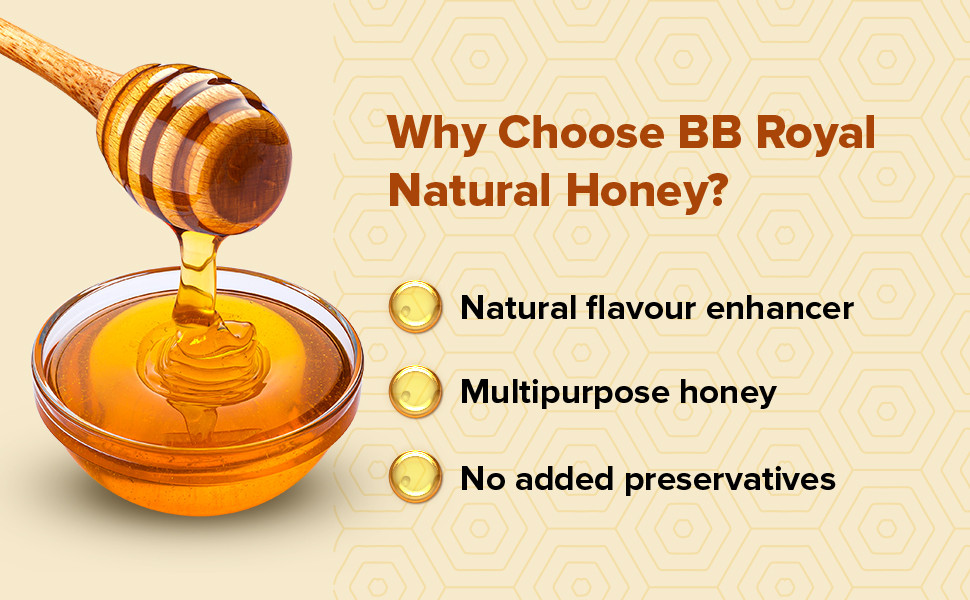 Why Choose BB Royal Natural Honey?

Natural flavour enhancer

Multipurpose honey

No added preservatives